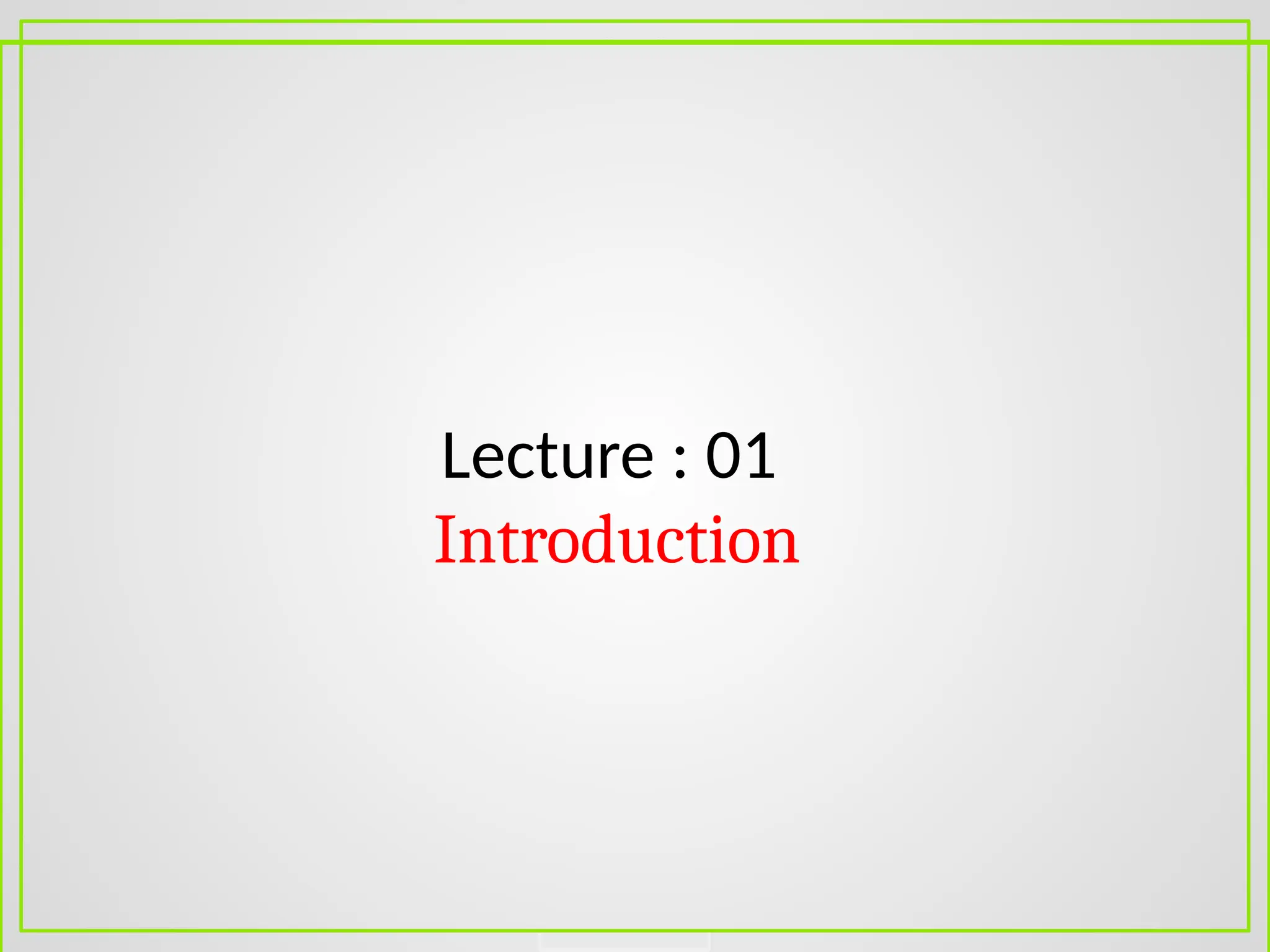 Lecture : 01

Introduction